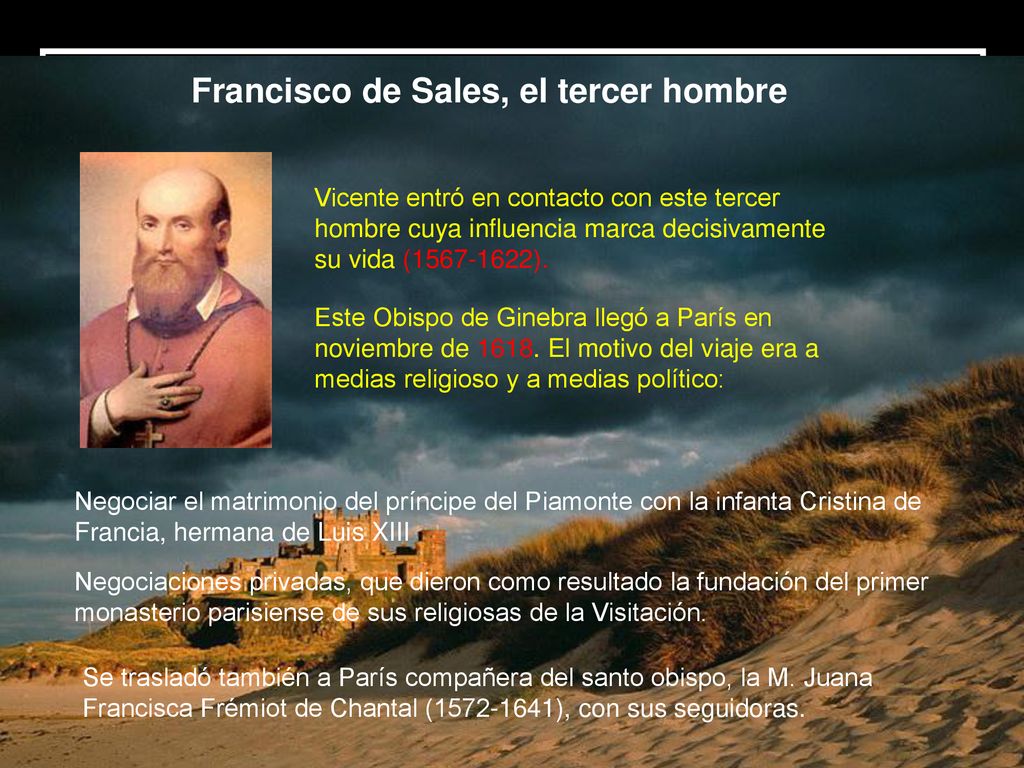 Francisco de Sales, el tercer hombre

Vicente entró en contacto con este tercer hombre cuya influencia marca decisivamente su vida (1567-1622).

Este Obispo de Ginebra llegó a París en noviembre de 1618. El motivo del viaje era a medias religioso y a medias político:

Negociar el matrimonio del príncipe del Piamonte con la infanta Cristina de Francia, hermana de Luis XIII

Negociaciones privadas, que dieron como resultado la fundación del primer monasterio parisiense de sus religiosas de la Visitación.

Se trasladó también a París compañera del santo obispo, la M. Juana Francisca Frémiot de Chantal (1572-1641), con sus seguidoras.